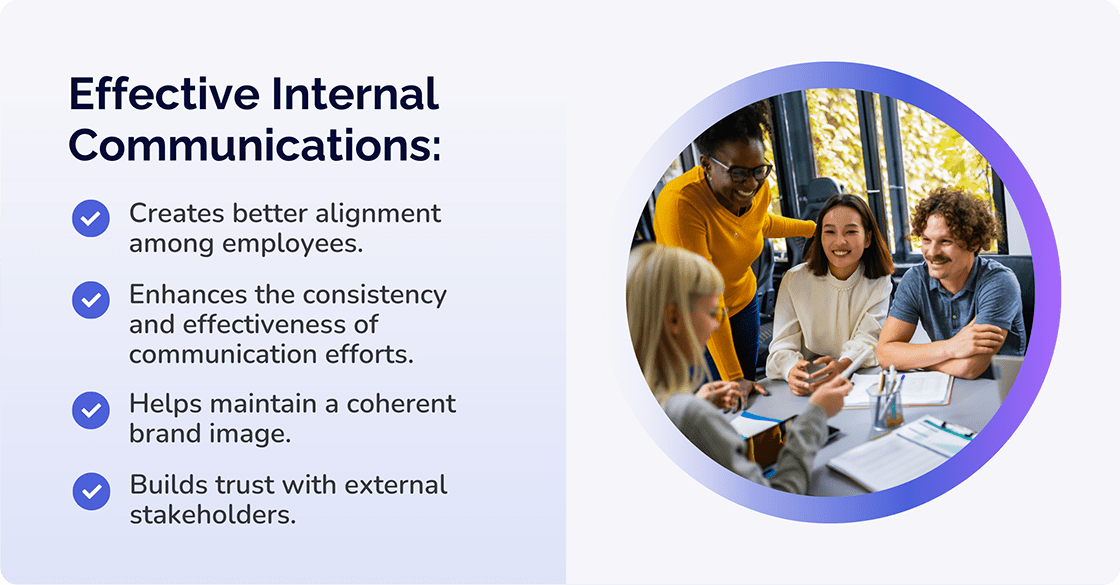 Effective Internal Communications:

Creates better alignment among employees.

Enhances the consistency and effectiveness of communication efforts.

Helps maintain a coherent brand image.

Builds trust with external stakeholders.